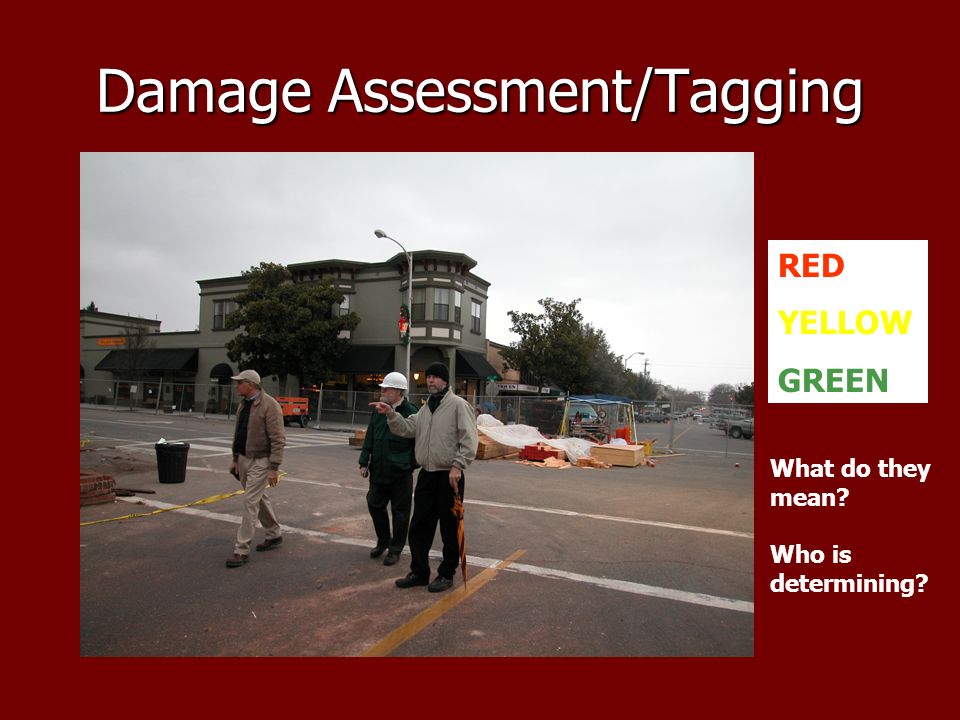 Damage Assessment/Tagging

RED
YELLOW
GREEN

What do they mean?

Who is determining?